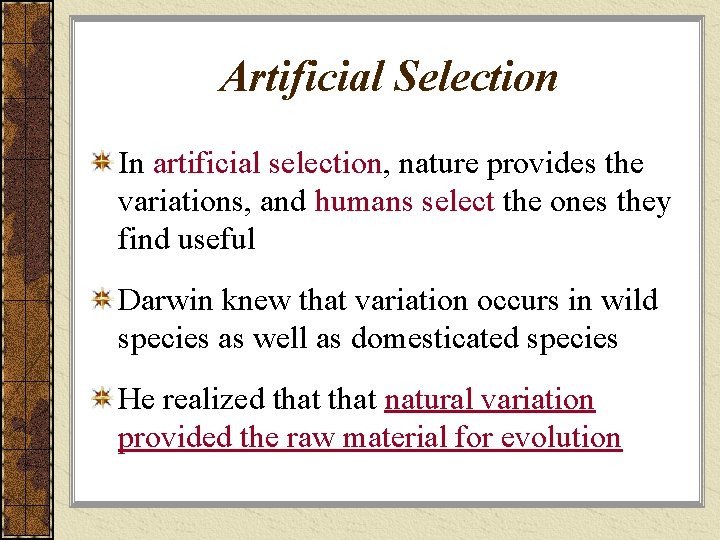 Artificial Selection

In artificial selection, nature provides the variations, and humans select the ones they find useful

Darwin knew that variation occurs in wild species as well as domesticated species

He realized that that natural variation provided the raw material for evolution